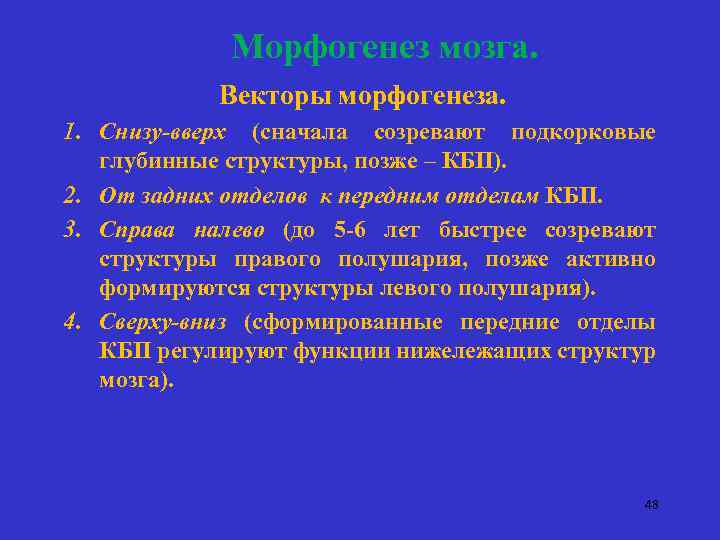 Морфогенез мозга.

Векторы морфогенеза.

1. Снизу-вверх (сначала созревают подкорковые глубинные структуры, позже – КБП).

2. От задних отделов к передним отделам КБП.

3. Справа налево (до 5-6 лет быстрее созревают структуры правого полушария, позже активно формируются структуры левого полушария).

4. Сверху-вниз (сформированные передние отделы КБП регулируют функции нижележащих структур мозга).

48